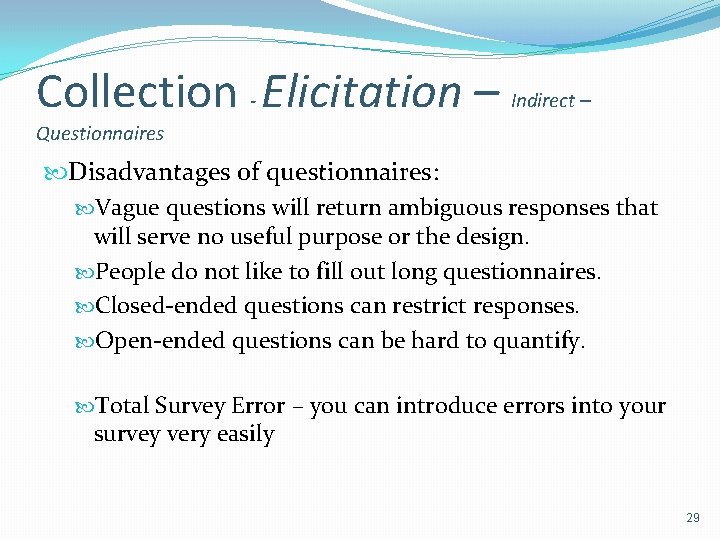 Collection - Elicitation – Indirect – Questionnaires

Disadvantages of questionnaires:

Vague questions will return ambiguous responses that will serve no useful purpose or the design.

People do not like to fill out long questionnaires.

Closed-ended questions can restrict responses.

Open-ended questions can be hard to quantify.

Total Survey Error – you can introduce errors into your survey very easily

29